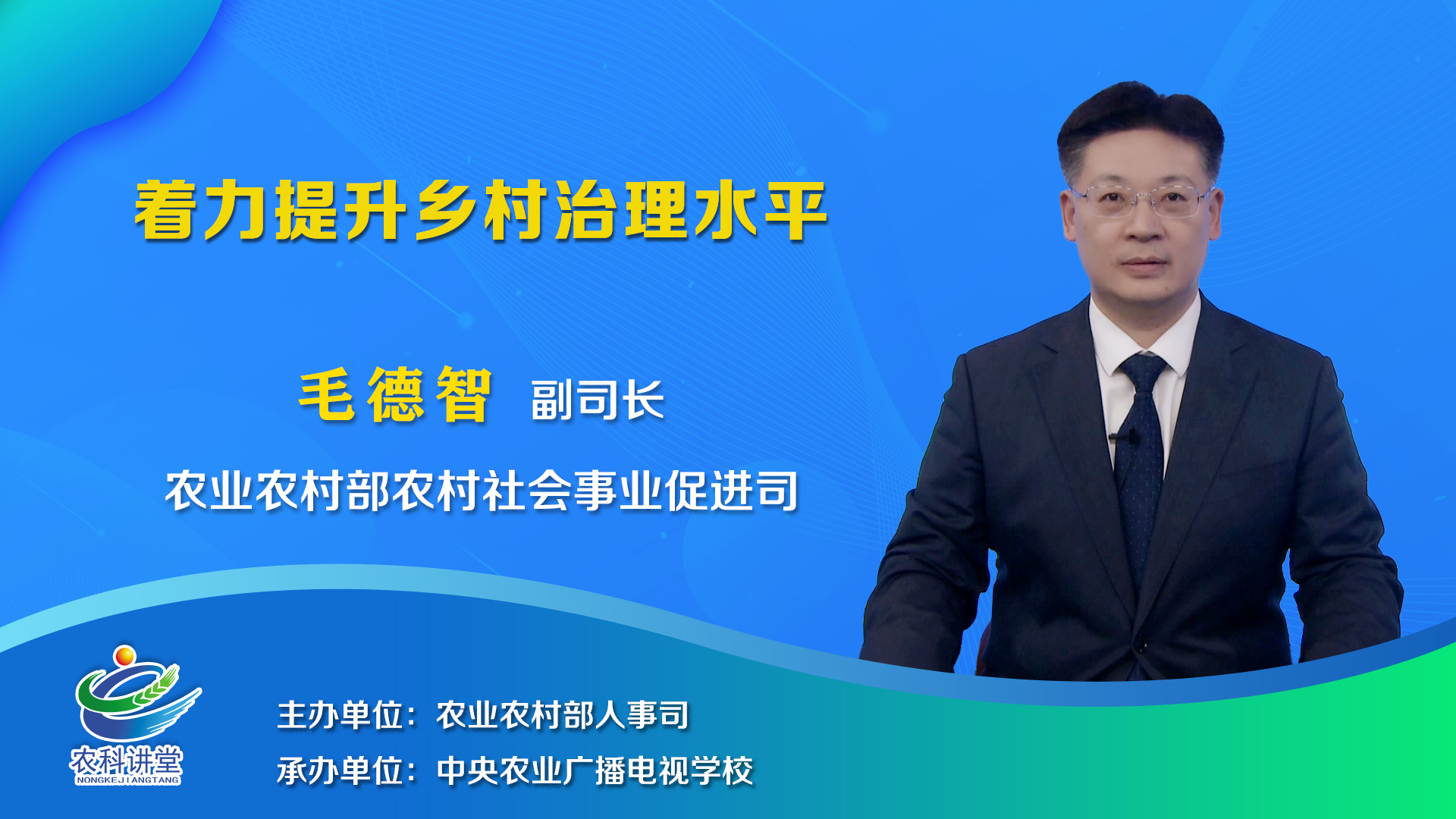 着力提升乡村治理水平

毛德智 副司长

农业农村部农村社会事业促进司

农科讲堂
NONGKEJIANGTANG

主办单位：农业农村部人事司
承办单位：中央农业广播电视学校